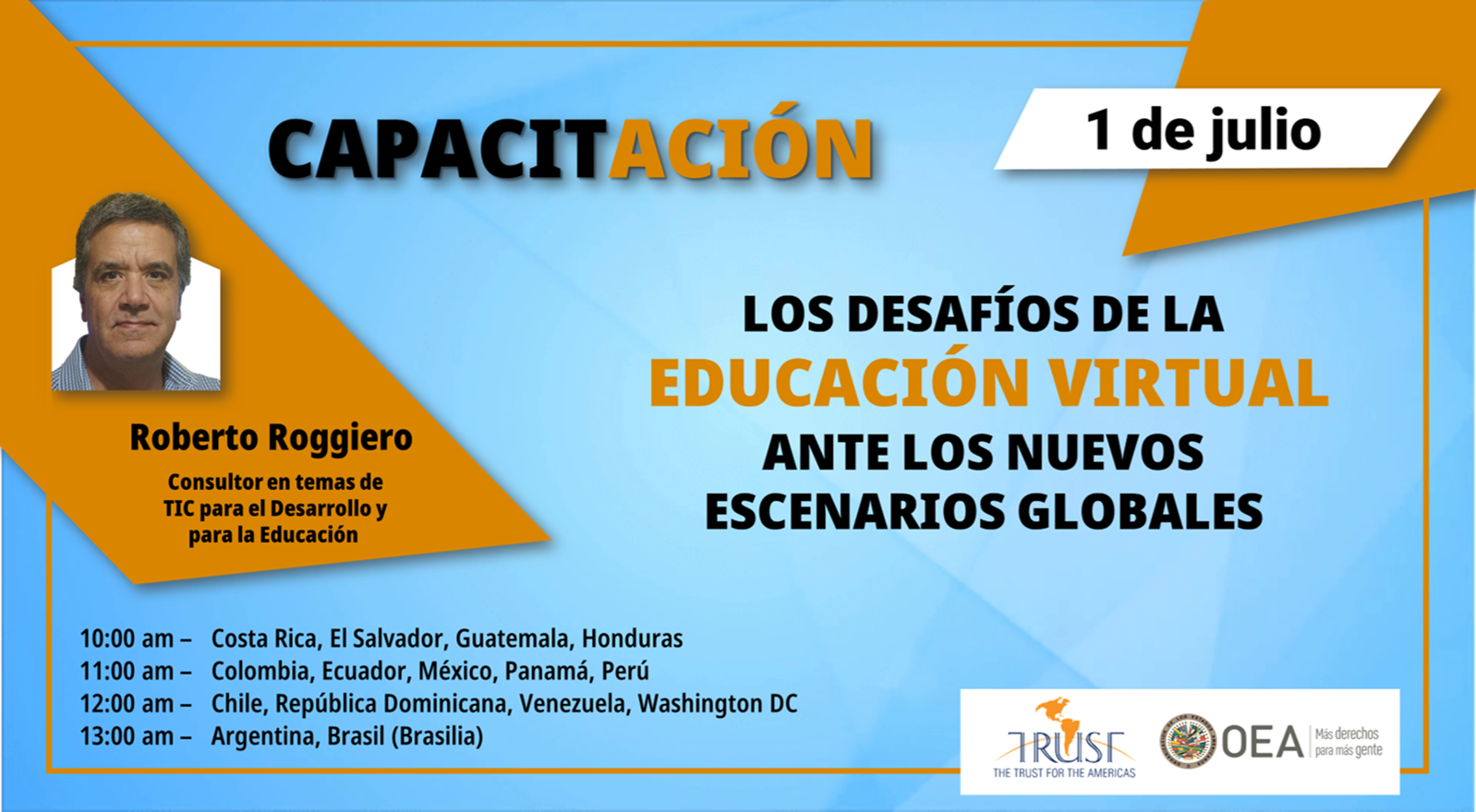 CAPACITACIÓN

1 de julio

Roberto Roggiero

Consultor en temas de TIC para el Desarrollo y para la Educación

LOS DESAFÍOS DE LA EDUCACIÓN VIRTUAL ANTE LOS NUEVOS ESCENARIOS GLOBALES

10:00 am – Costa Rica, El Salvador, Guatemala, Honduras
11:00 am – Colombia, Ecuador, México, Panamá, Perú
12:00 am – Chile, República Dominicana, Venezuela, Washington DC
13:00 am – Argentina, Brasil (Brasilia)

TRUST
THE TRUST FOR THE AMERICAS

OEA
Más derechos para más gente